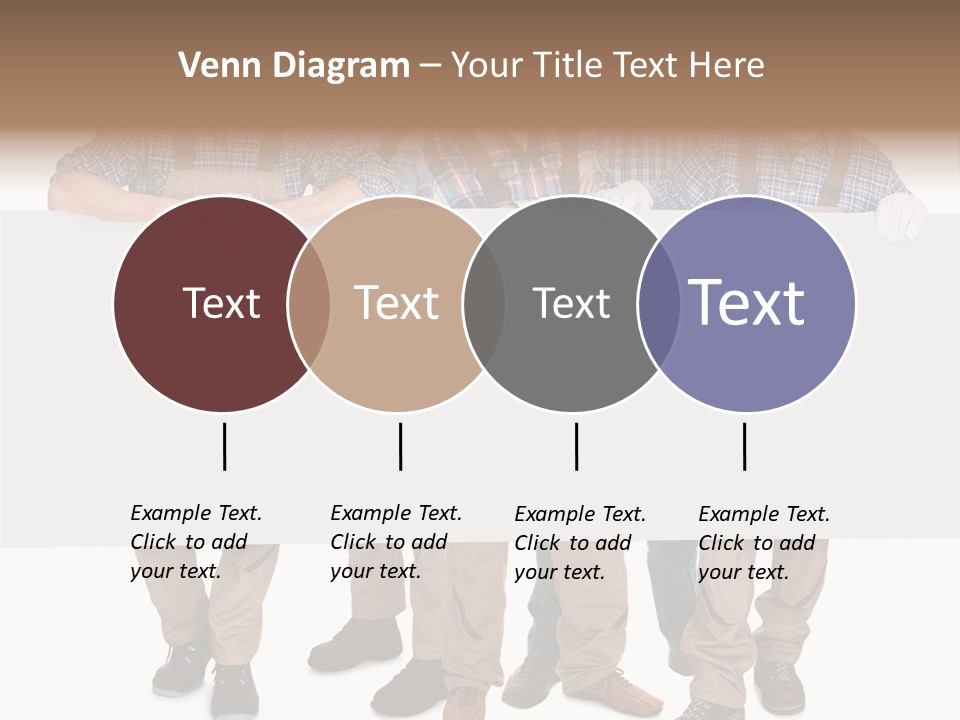 Venn Diagram – Your Title Text Here

Text

Text

Text

Text

Example Text. Click to add your text.

Example Text. Click to add your text.

Example Text. Click to add your text.

Example Text. Click to add your text.